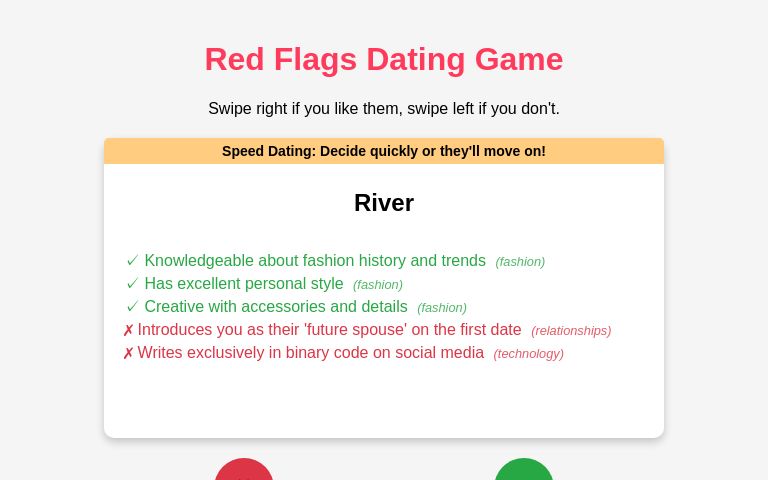 Red Flags Dating Game

Swipe right if you like them, swipe left if you don't.

Speed Dating: Decide quickly or they'll move on!

River

✓ Knowledgeable about fashion history and trends (fashion)
✓ Has excellent personal style (fashion)
✓ Creative with accessories and details (fashion)
✗ Introduces you as their 'future spouse' on the first date (relationships)
✗ Writes exclusively in binary code on social media (technology)